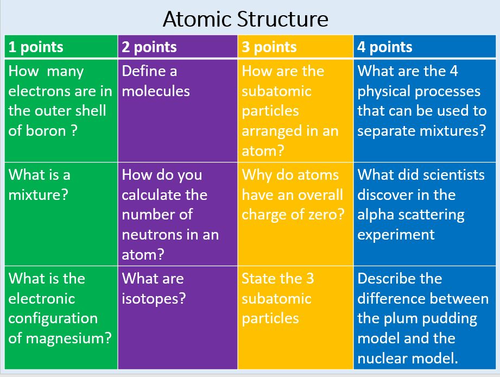 Atomic Structure

| 1 points | 2 points | 3 points | 4 points |
|---|---|---|---|
| How many electrons are in the outer shell of boron ? | Define a molecules | How are the subatomic particles arranged in an atom? | What are the 4 physical processes that can be used to separate mixtures? |
| What is a mixture? | How do you calculate the number of neutrons in an atom? | Why do atoms have an overall charge of zero? | What did scientists discover in the alpha scattering experiment |
| What is the electronic configuration of magnesium? | What are isotopes? | State the 3 subatomic particles | Describe the difference between the plum pudding model and the nuclear model. |